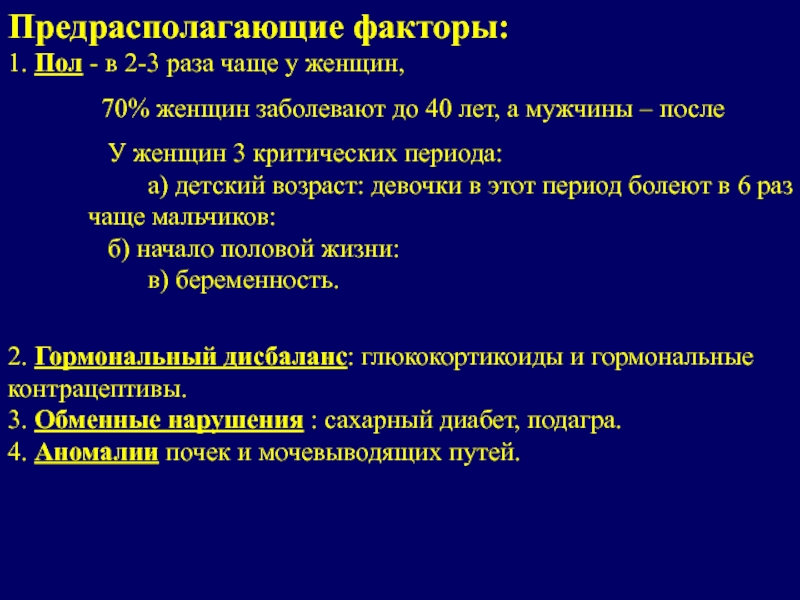 Предрасполагающие факторы:
1. Пол - в 2-3 раза чаще у женщин,

70% женщин заболевают до 40 лет, а мужчины – после

У женщин 3 критических периода:
а) детский возраст: девочки в этот период болеют в 6 раз чаще мальчиков:
б) начало половой жизни:
в) беременность.

2. Гормональный дисбаланс: глюкокортикоиды и гормональные контрацептивы.
3. Обменные нарушения : сахарный диабет, подагра.
4. Аномалии почек и мочевыводящих путей.